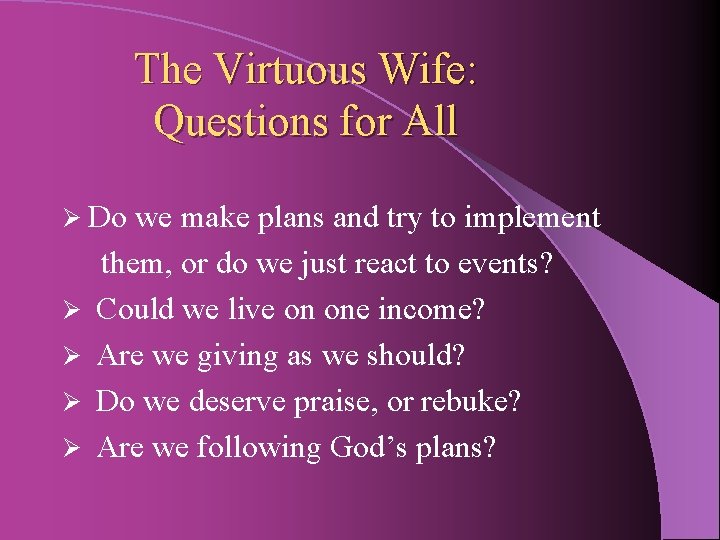 The Virtuous Wife: Questions for All

➢ Do we make plans and try to implement them, or do we just react to events?
➢ Could we live on one income?
➢ Are we giving as we should?
➢ Do we deserve praise, or rebuke?
➢ Are we following God’s plans?